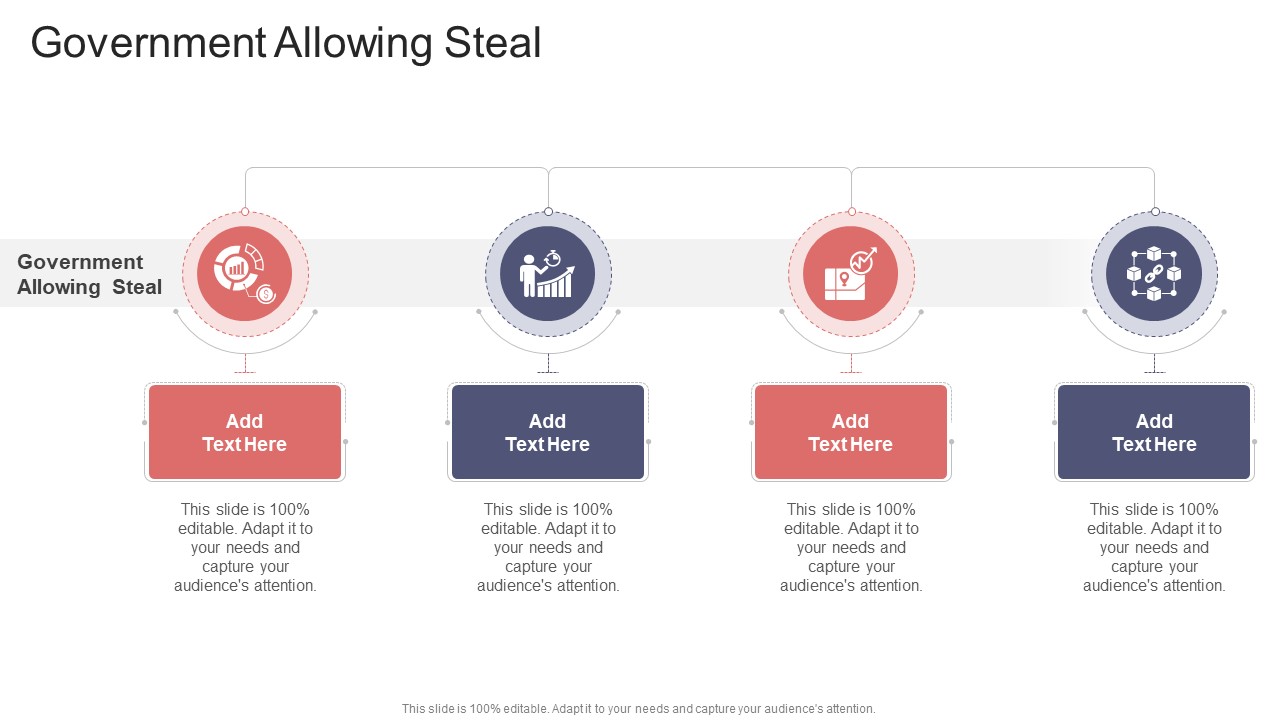 Government Allowing Steal

Government Allowing Steal

Add Text Here

This slide is 100% editable. Adapt it to your needs and capture your audience's attention.

Add Text Here

This slide is 100% editable. Adapt it to your needs and capture your audience's attention.

Add Text Here

This slide is 100% editable. Adapt it to your needs and capture your audience's attention.

Add Text Here

This slide is 100% editable. Adapt it to your needs and capture your audience's attention.

This slide is 100% editable. Adapt it to your needs and capture your audience's attention.